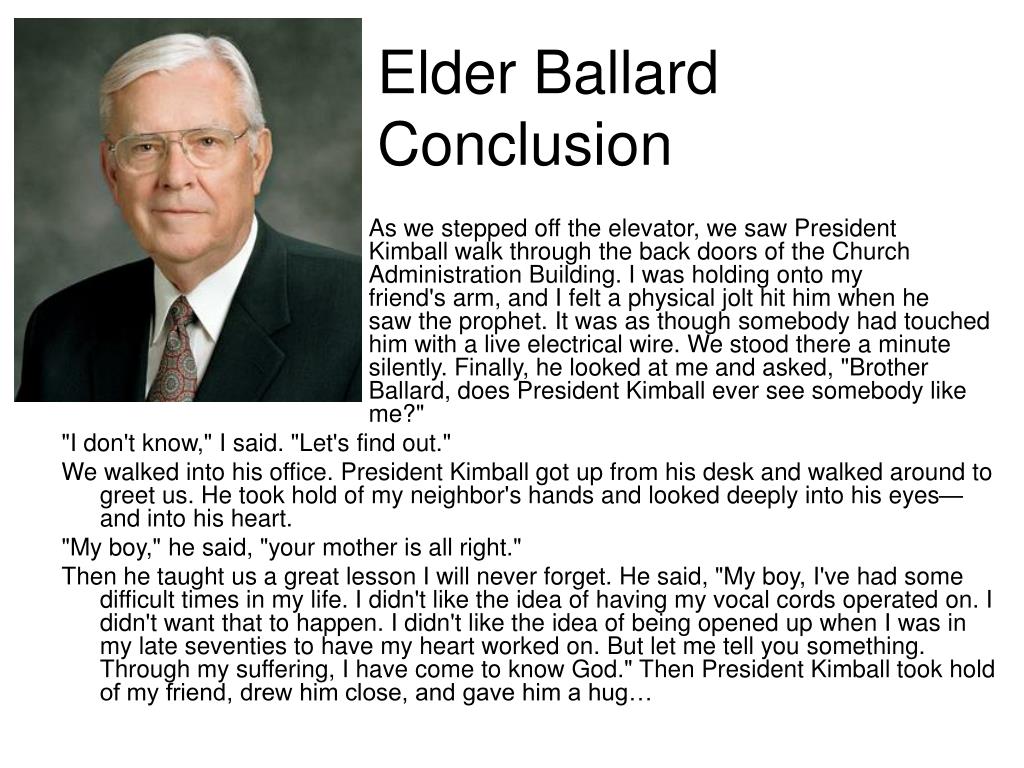 Elder Ballard Conclusion

As we stepped off the elevator, we saw President Kimball walk through the back doors of the Church Administration Building. I was holding onto my friend's arm, and I felt a physical jolt hit him when he saw the prophet. It was as though somebody had touched him with a live electrical wire. We stood there a minute silently. Finally, he looked at me and asked, "Brother Ballard, does President Kimball ever see somebody like me?"

"I don't know," I said. "Let's find out."

We walked into his office. President Kimball got up from his desk and walked around to greet us. He took hold of my neighbor's hands and looked deeply into his eyes—and into his heart.

"My boy," he said, "your mother is all right."

Then he taught us a great lesson I will never forget. He said, "My boy, I've had some difficult times in my life. I didn't like the idea of having my vocal cords operated on. I didn't want that to happen. I didn't like the idea of being opened up when I was in my late seventies to have my heart worked on. But let me tell you something. Through my suffering, I have come to know God." Then President Kimball took hold of my friend, drew him close, and gave him a hug…